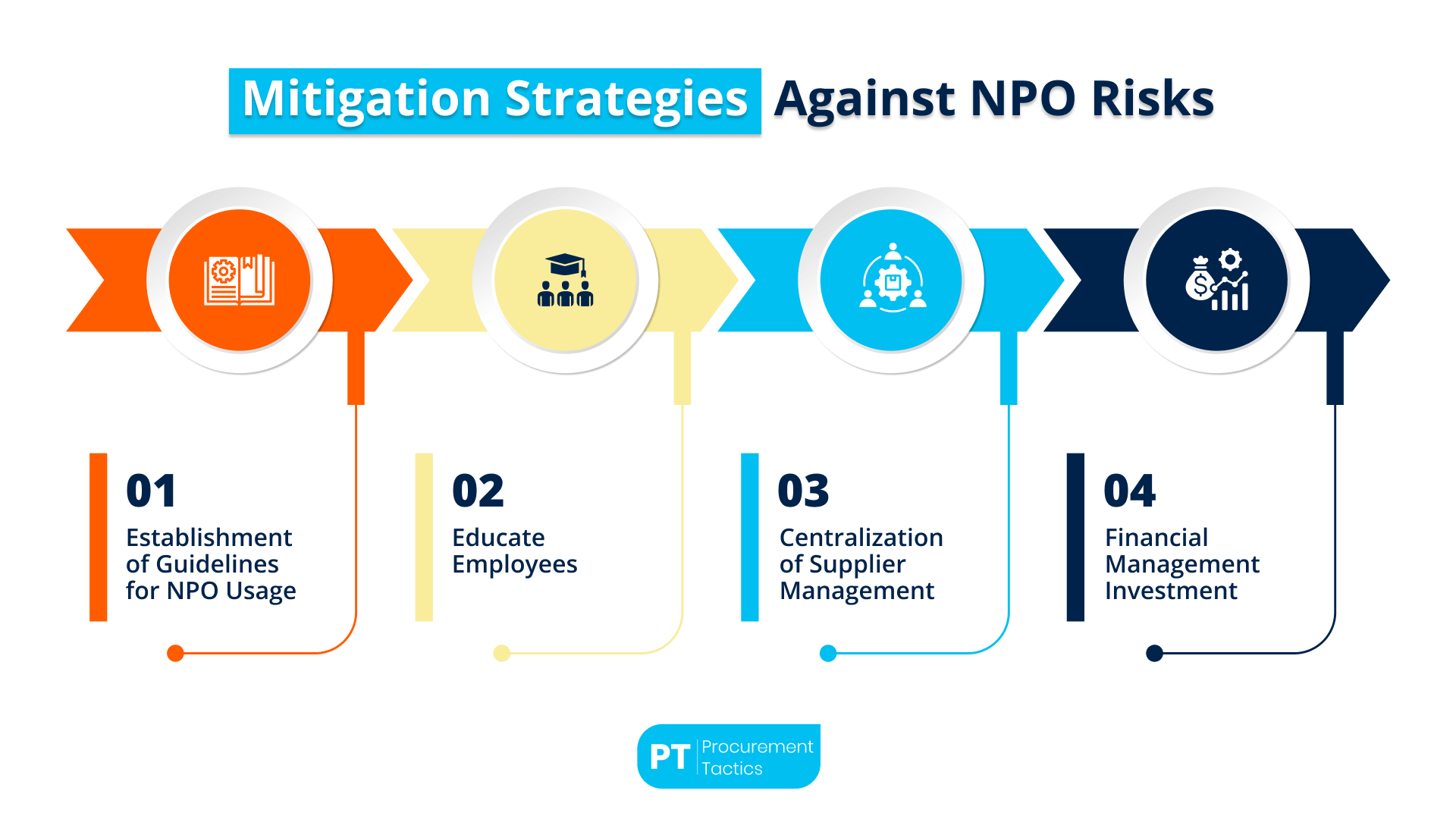 Mitigation Strategies Against NPO Risks

01
Establishment of Guidelines for NPO Usage

02
Educate Employees

03
Centralization of Supplier Management

04
Financial Management Investment

PT Procurement Tactics